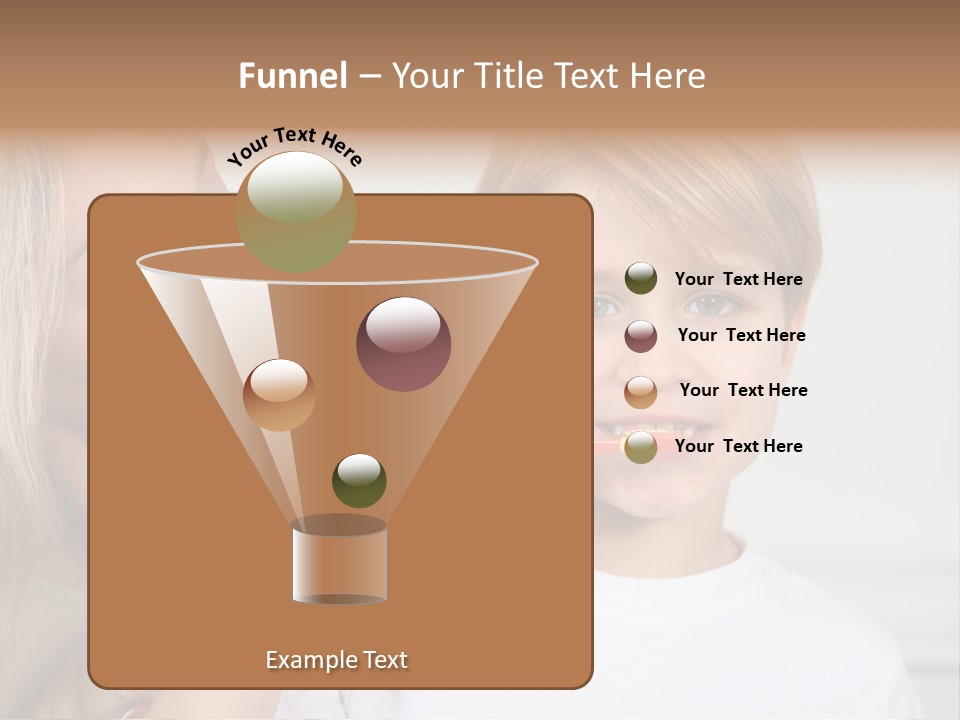 Funnel – Your Title Text Here

Your Text Here

Your Text Here

Your Text Here

Your Text Here

Your Text Here

Example Text